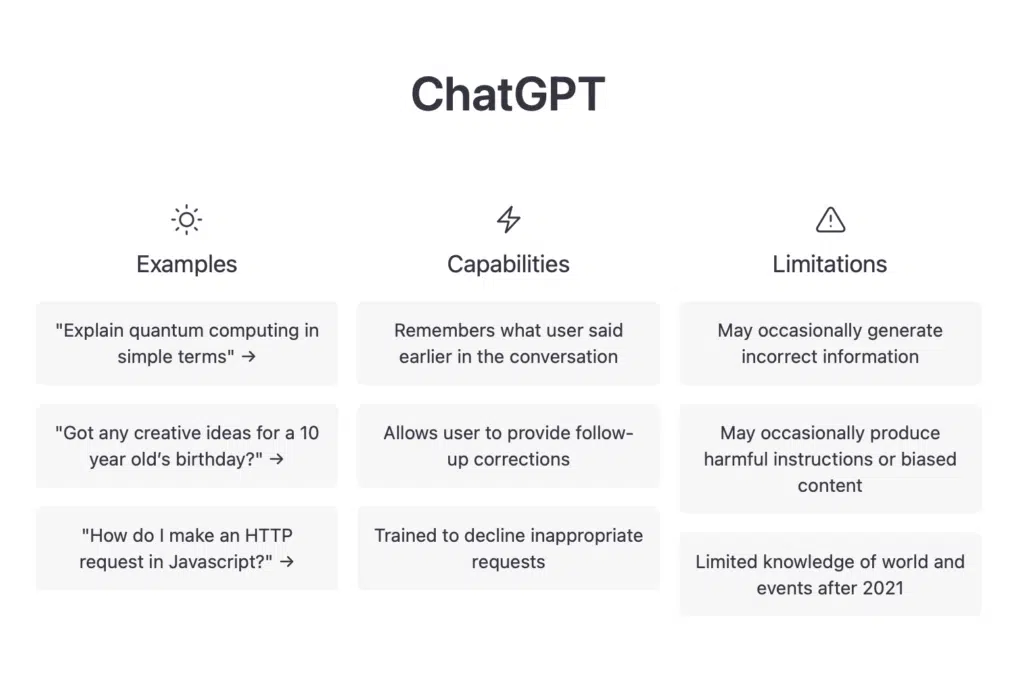 ChatGPT

Examples

"Explain quantum computing in simple terms" →

"Got any creative ideas for a 10 year old's birthday?" →

"How do I make an HTTP request in Javascript?" →

Capabilities

Remembers what user said earlier in the conversation

Allows user to provide follow-up corrections

Trained to decline inappropriate requests

Limitations

May occasionally generate incorrect information

May occasionally produce harmful instructions or biased content

Limited knowledge of world and events after 2021